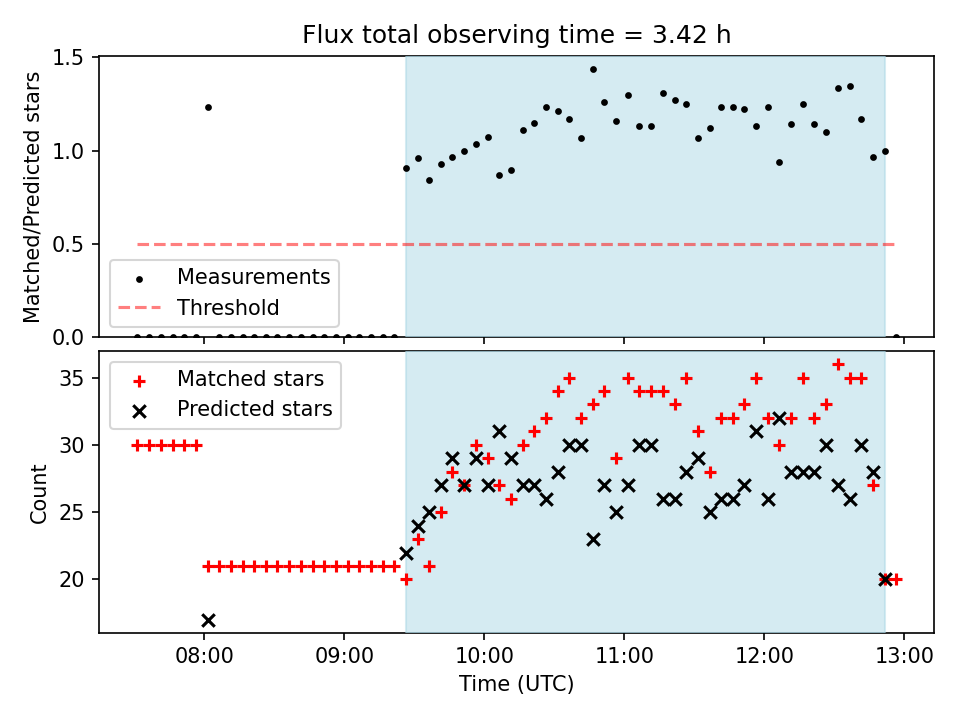 Flux total observing time = 3.42 h

Matched/Predicted stars

1.5
1.0
0.5
0.0

Measurements
Threshold

Count

35
30
25
20

Matched stars
Predicted stars

08:00
09:00
10:00
11:00
12:00
13:00

Time (UTC)